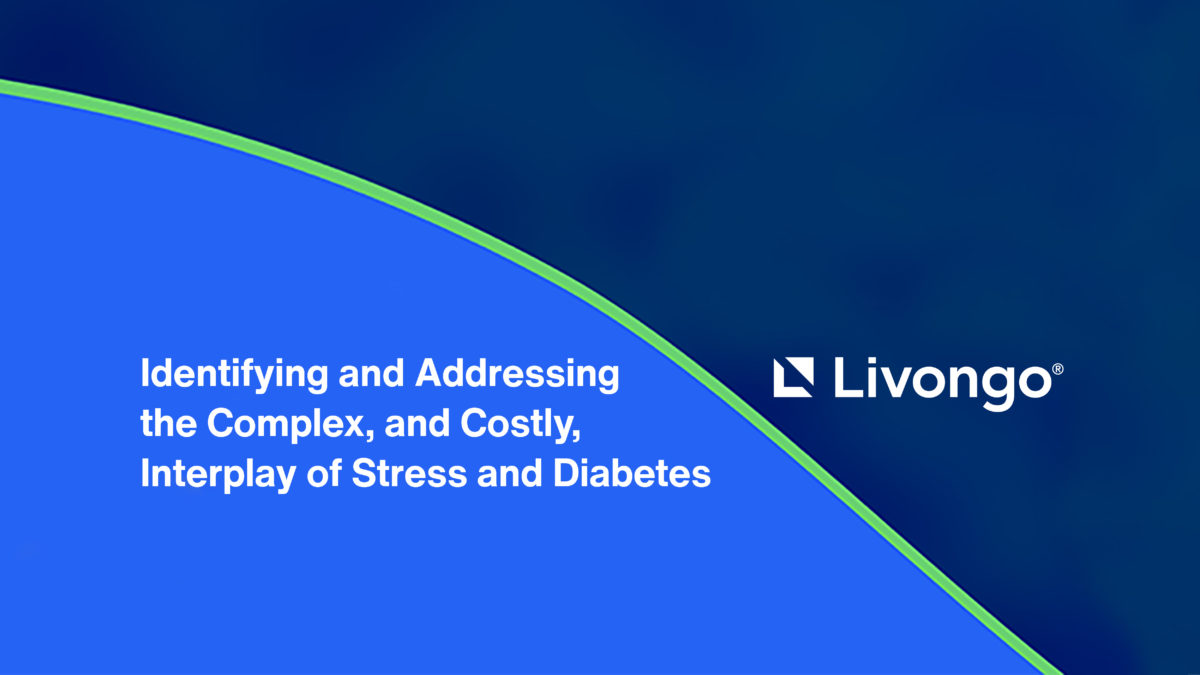 Identifying and Addressing the Complex, and Costly, Interplay of Stress and Diabetes

Livongo®